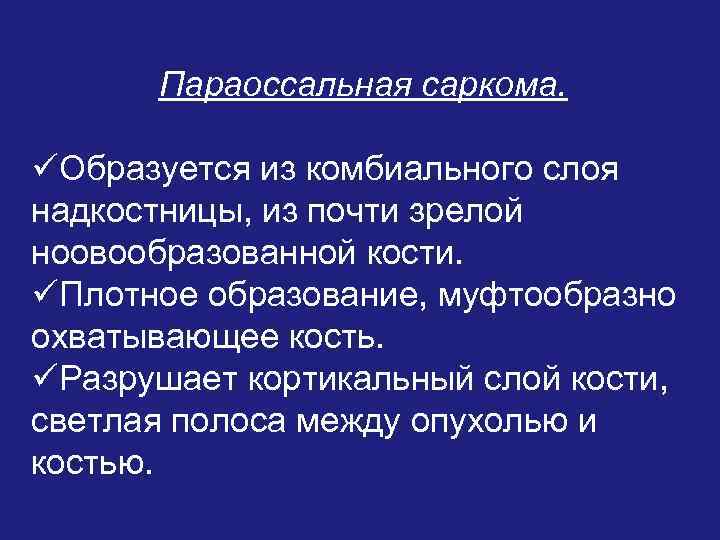 Параоссальная саркома.

✓Образуется из комбиального слоя надкостницы, из почти зрелой ноовообразованной кости.
✓Плотное образование, муфтообразно охватывающее кость.
✓Разрушает кортикальный слой кости, светлая полоса между опухолью и костью.